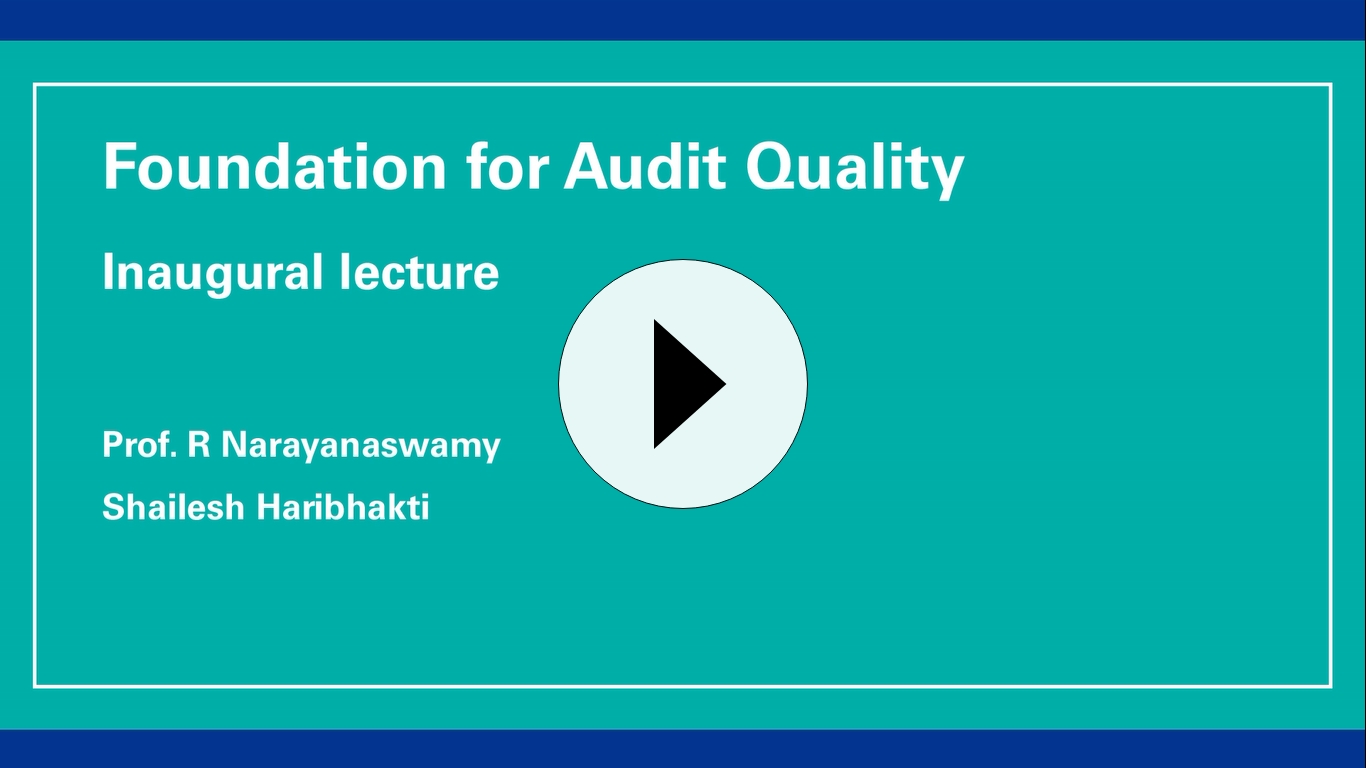 Foundation for Audit Quality

Inaugural lecture

Prof. R Narayanaswamy

Shailesh Haribhakti